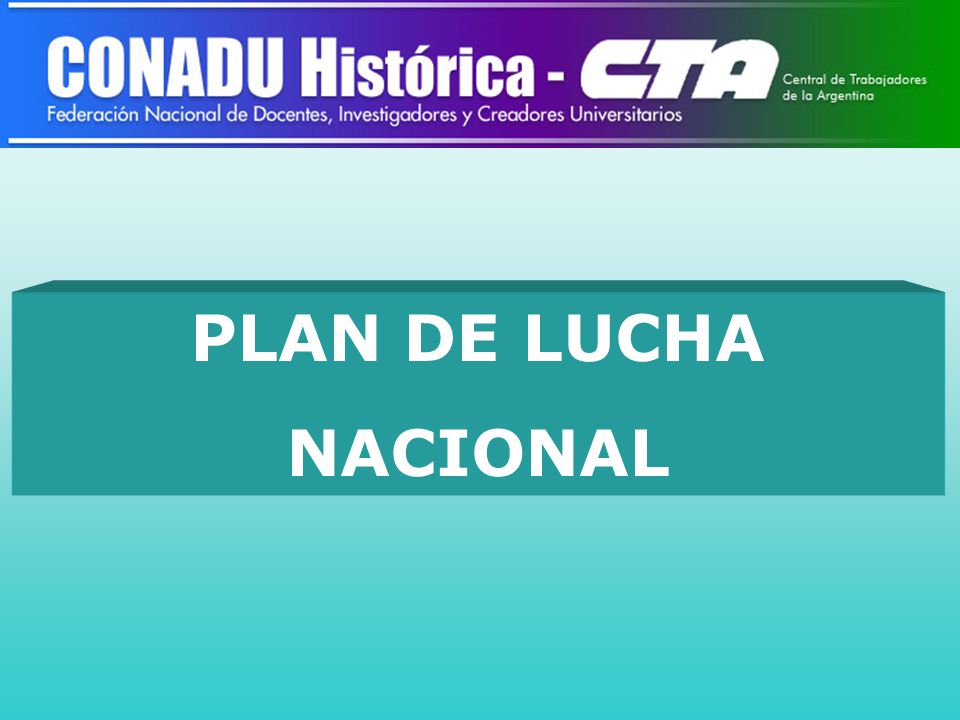 CONADU Histórica - CTA Central de Trabajadores de la Argentina
Federación Nacional de Docentes, Investigadores y Creadores Universitarios

PLAN DE LUCHA NACIONAL